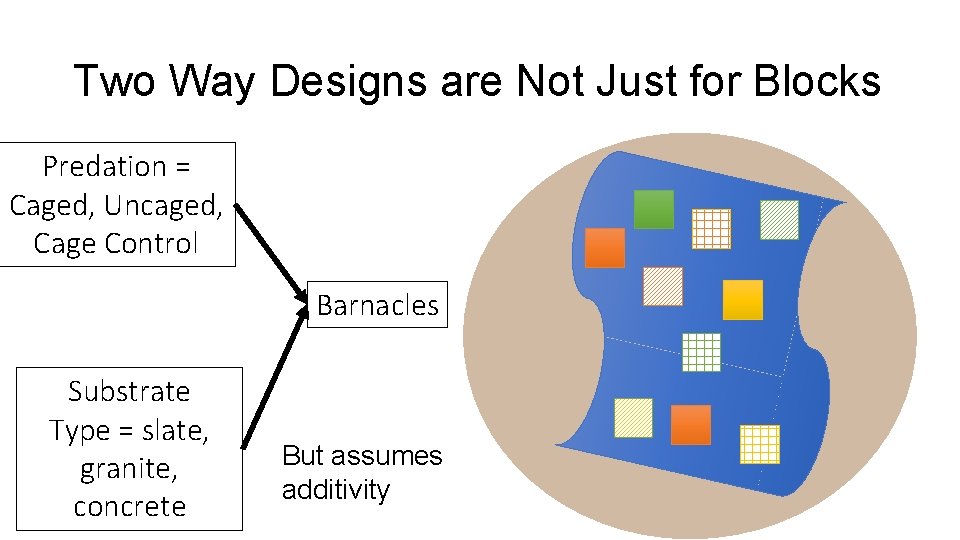 Two Way Designs are Not Just for Blocks

Predation = Caged, Uncaged, Cage Control

Barnacles

Substrate Type = slate, granite, concrete

But assumes additivity